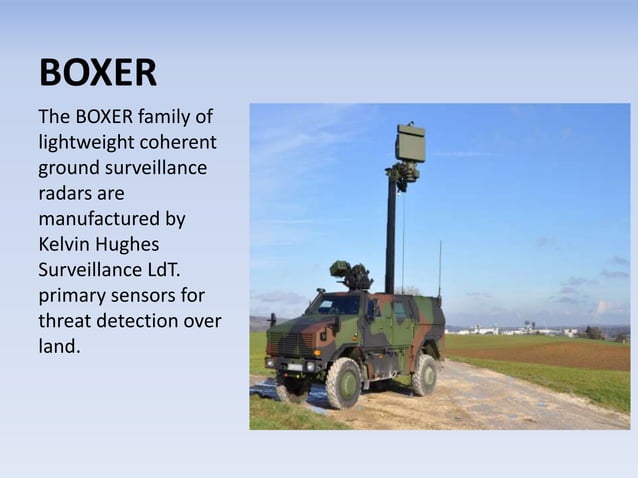 BOXER

The BOXER family of lightweight coherent ground surveillance radars are manufactured by Kelvin Hughes Surveillance LdT. primary sensors for threat detection over land.